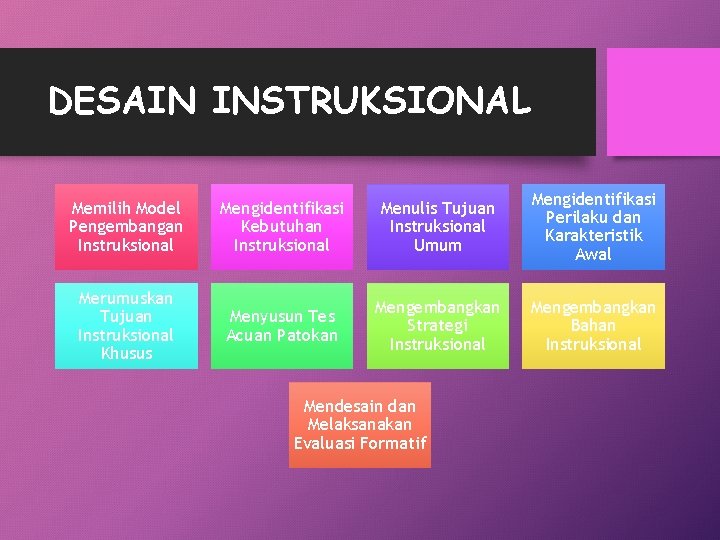 DESAIN INSTRUKSIONAL

Memilih Model Pengembangan Instruksional

Mengidentifikasi Kebutuhan Instruksional

Menulis Tujuan Instruksional Umum

Mengidentifikasi Perilaku dan Karakteristik Awal

Merumuskan Tujuan Instruksional Khusus

Menyusun Tes Acuan Patokan

Mengembangkan Strategi Instruksional

Mengembangkan Bahan Instruksional

Mendesain dan Melaksanakan Evaluasi Formatif